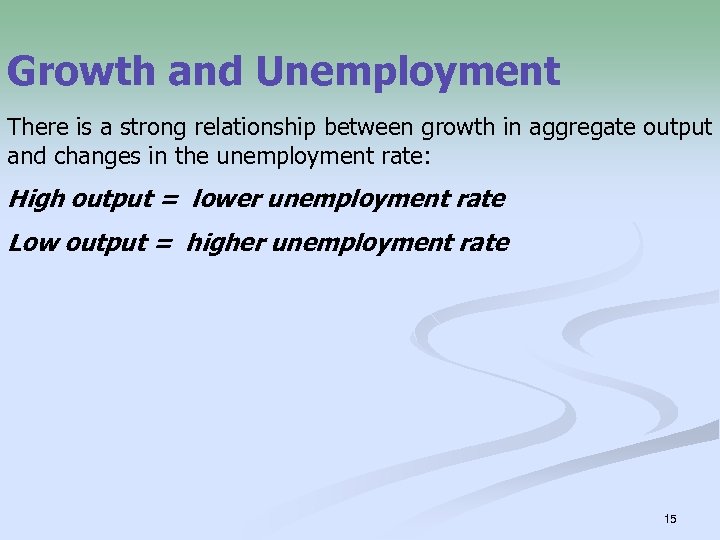 Growth and Unemployment

There is a strong relationship between growth in aggregate output and changes in the unemployment rate:

High output = lower unemployment rate

Low output = higher unemployment rate

15